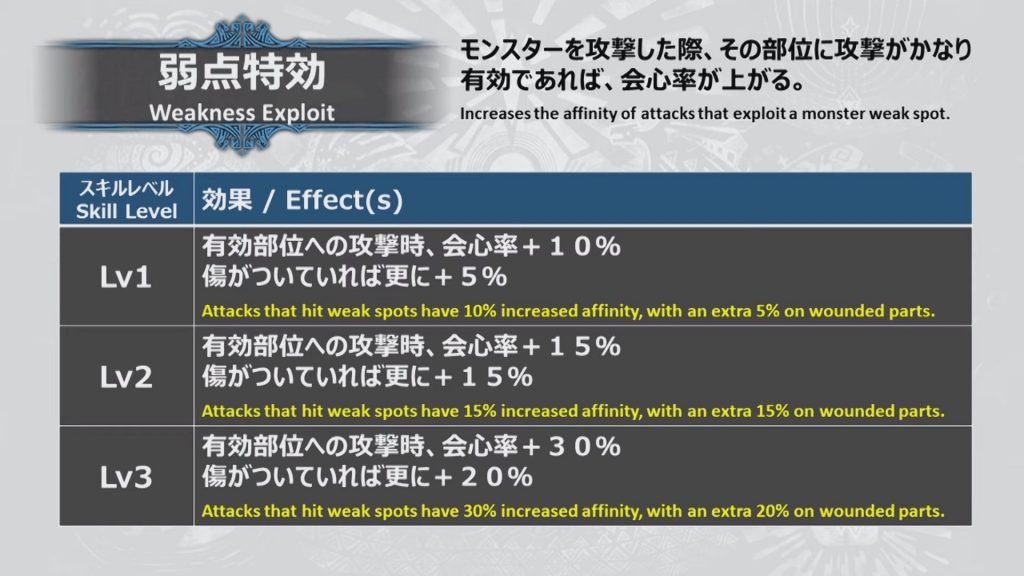 弱点特効
Weakness Exploit

モンスターを攻撃した際、その部位に攻撃がかなり有効であれば、会心率が上がる。
Increases the affinity of attacks that exploit a monster weak spot.

| スキルレベル Skill Level | 効果 / Effect(s) |
|---|---|
| Lv1 | 有効部位への攻撃時、会心率＋１０％ 傷がついていれば更に＋５％ Attacks that hit weak spots have 10% increased affinity, with an extra 5% on wounded parts. |
| Lv2 | 有効部位への攻撃時、会心率＋１５％ 傷がついていれば更に＋１５％ Attacks that hit weak spots have 15% increased affinity, with an extra 15% on wounded parts. |
| Lv3 | 有効部位への攻撃時、会心率＋３０％ 傷がついていれば更に＋２０％ Attacks that hit weak spots have 30% increased affinity, with an extra 20% on wounded parts. |